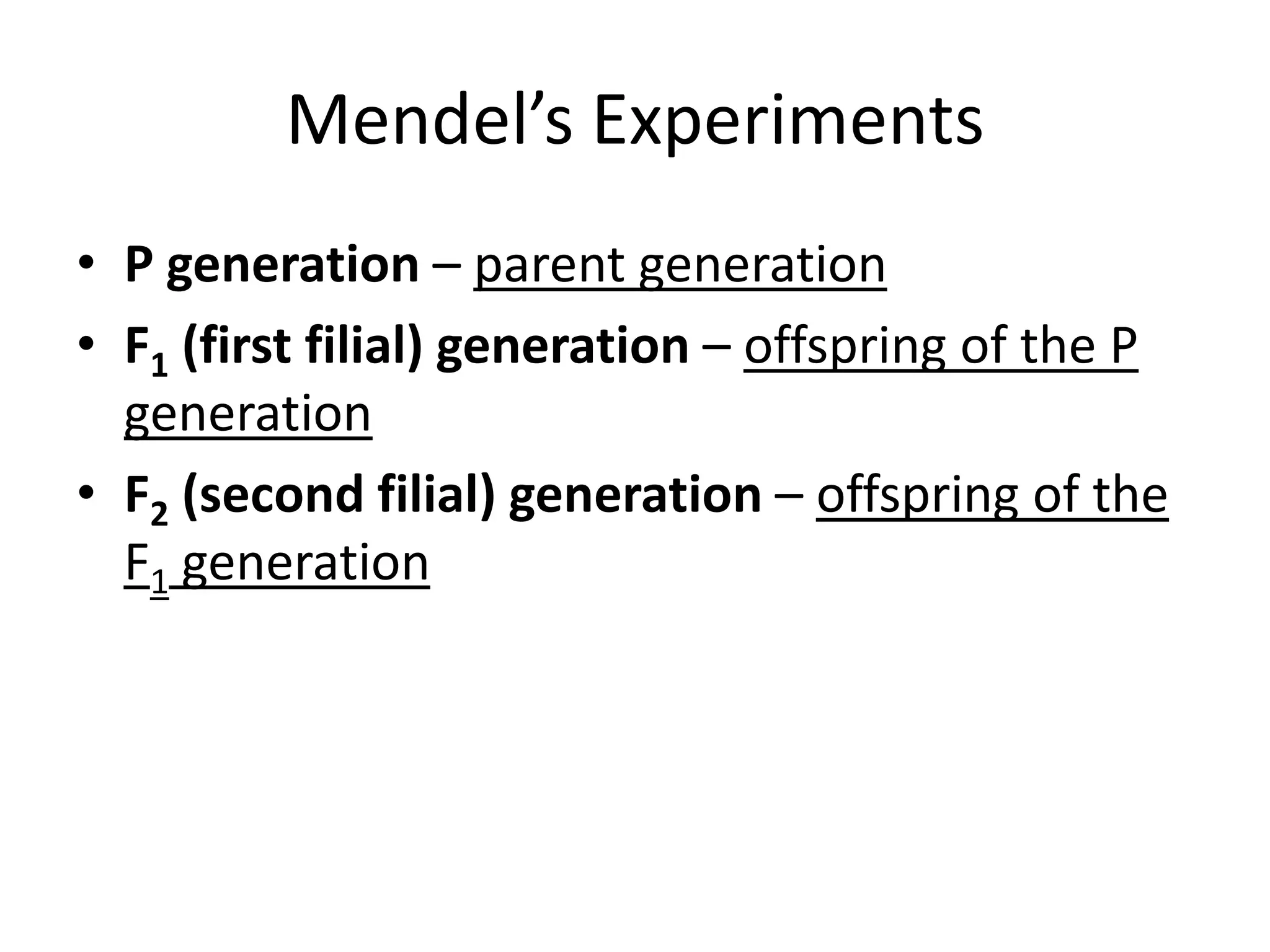 Mendel’s Experiments

• P generation – parent generation
• $F_1$ (first filial) generation – offspring of the P generation
• $F_2$ (second filial) generation – offspring of the $F_1$ generation